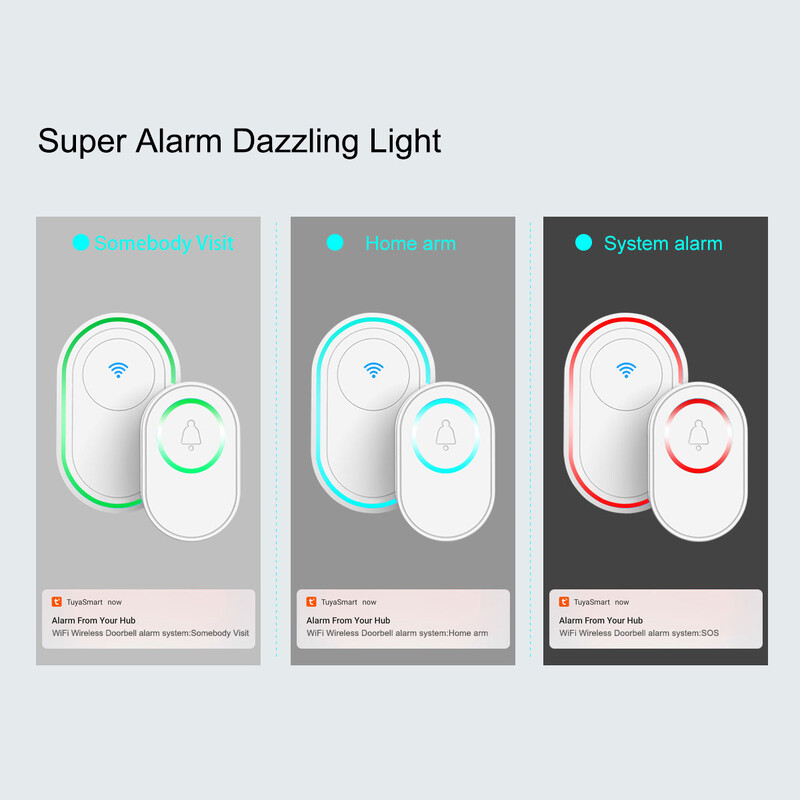 Super Alarm Dazzling Light

Somebody Visit

TuyaSmart now
Alarm From Your Hub
WiFi Wireless Doorbell alarm system:Somebody Visit

Home arm

TuyaSmart now
Alarm From Your Hub
WiFi Wireless Doorbell alarm system:Home arm

System alarm

TuyaSmart now
Alarm From Your Hub
WiFi Wireless Doorbell alarm system:SOS